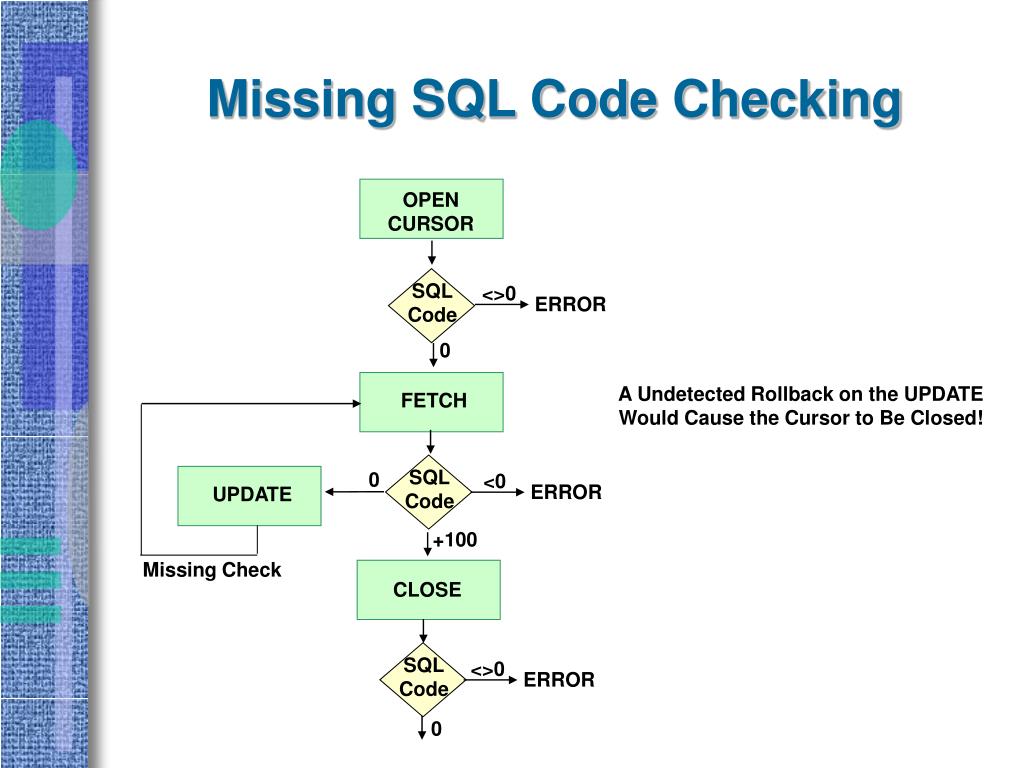 Missing SQL Code Checking

OPEN CURSOR

SQL Code

<>0

ERROR

0

FETCH

A Undetected Rollback on the UPDATE Would Cause the Cursor to Be Closed!

UPDATE

0

SQL Code

<0

ERROR

+100

Missing Check

CLOSE

SQL Code

<>0

ERROR

0